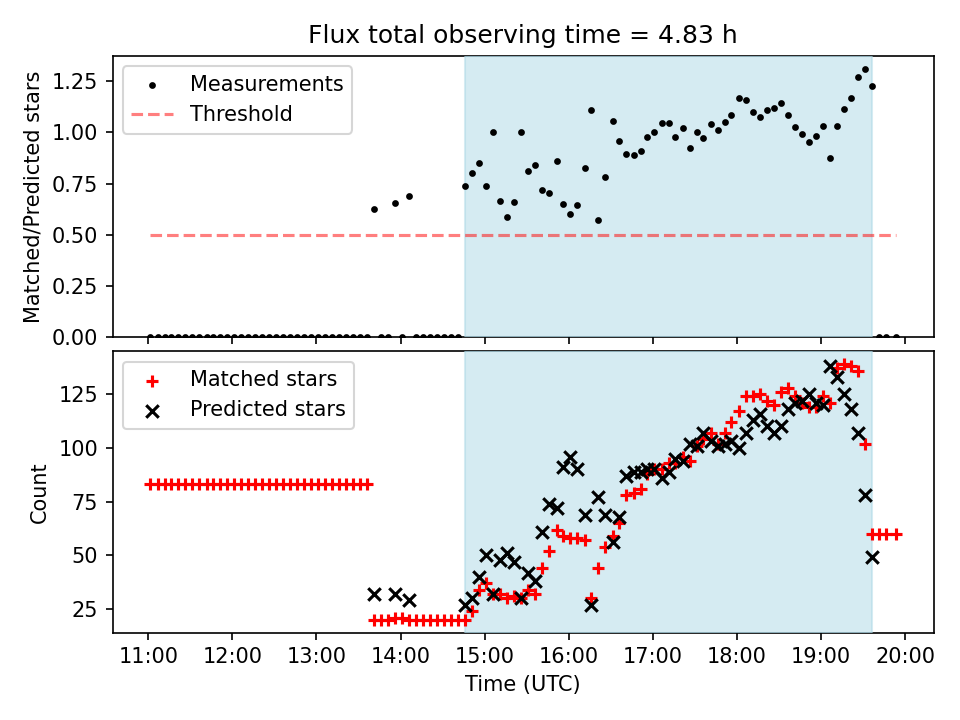 Flux total observing time = 4.83 h

Measurements
Threshold

Matched/Predicted stars

1.25
1.00
0.75
0.50
0.25
0.00

Matched stars
Predicted stars

Count

125
100
75
50
25

11:00 12:00 13:00 14:00 15:00 16:00 17:00 18:00 19:00 20:00

Time (UTC)